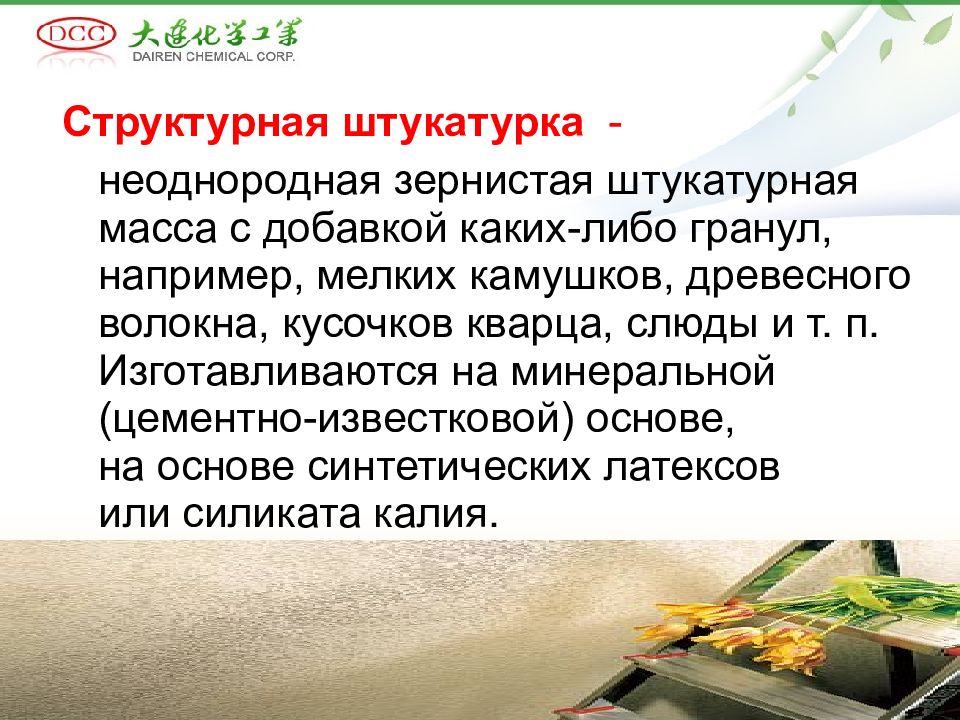 DCC 大連化学工業
DAIREN CHEMICAL CORP.

Структурная штукатурка -

неоднородная зернистая штукатурная масса с добавкой каких-либо гранул, например, мелких камушков, древесного волокна, кусочков кварца, слюды и т. п. Изготавливаются на минеральной (цементно-известковой) основе, на основе синтетических латексов или силиката калия.